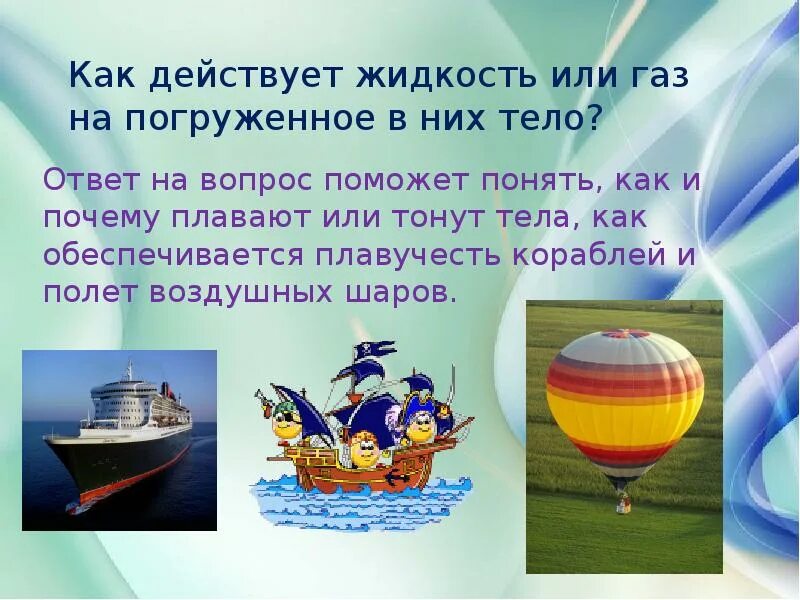 Как действует жидкость или газ на погруженное в них тело?

Ответ на вопрос поможет понять, как и почему плавают или тонут тела, как обеспечивается плавучесть кораблей и полет воздушных шаров.